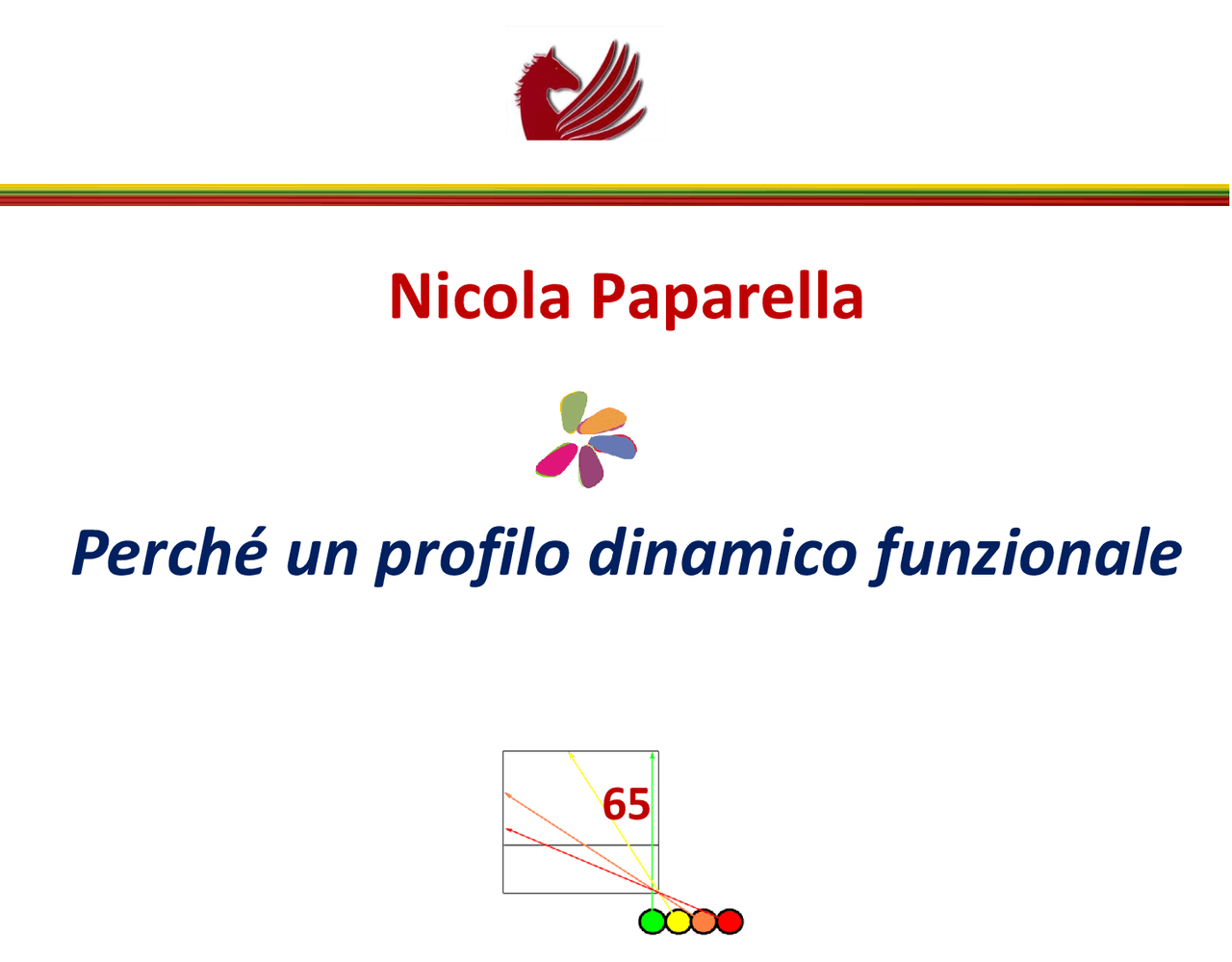 Nicola Paparella

Perché un profilo dinamico funzionale

65